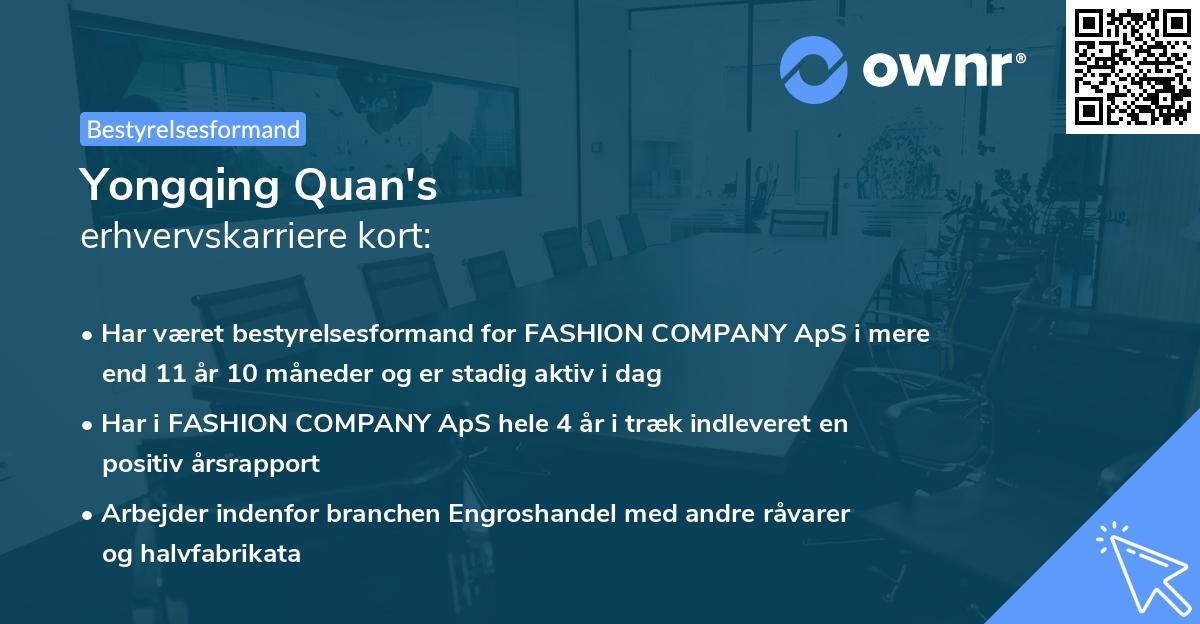 ownr®

Bestyrelsesformand

Yongqing Quan's
erhvervskarriere kort:

• Har været bestyrelsesformand for FASHION COMPANY ApS i mere end 11 år 10 måneder og er stadig aktiv i dag

• Har i FASHION COMPANY ApS hele 4 år i træk indleveret en positiv årsrapport

• Arbejder indenfor branchen Engroshandel med andre råvarer og halvfabrikata